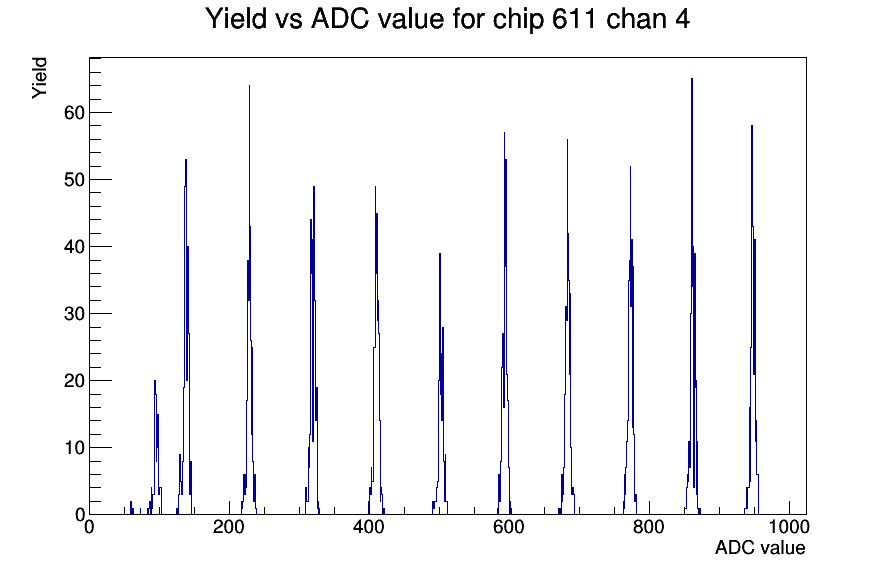 Yield vs ADC value for chip 611 chan 4

Yield

60
50
40
30
20
10
0

0
200
400
600
800
1000

ADC value